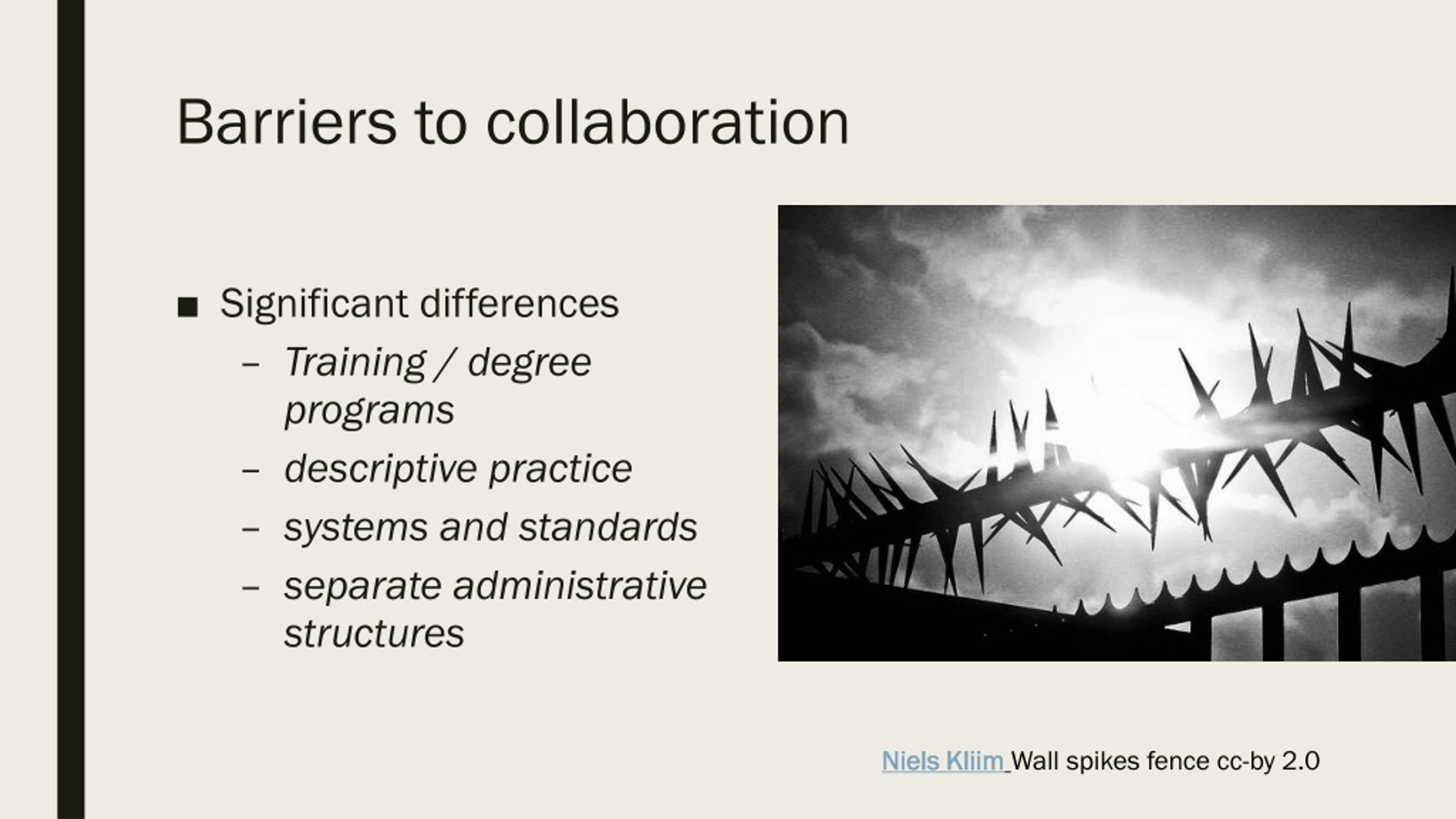 Barriers to collaboration

■ Significant differences
– Training / degree programs
– descriptive practice
– systems and standards
– separate administrative structures

Niels Kliim Wall spikes fence cc-by 2.0